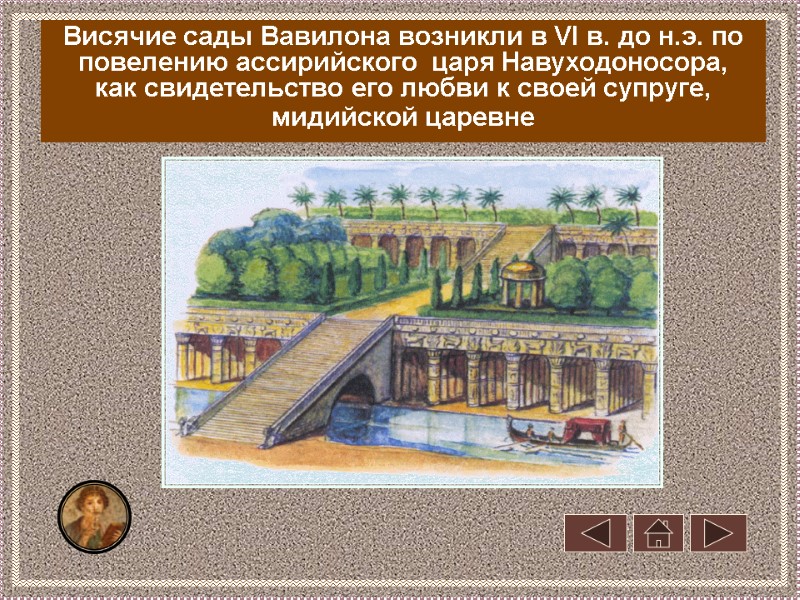 Висячие сады Вавилона возникли в VI в. до н.э. по повелению ассирийского царя Навуходоносора, как свидетельство его любви к своей супруге, мидийской царевне